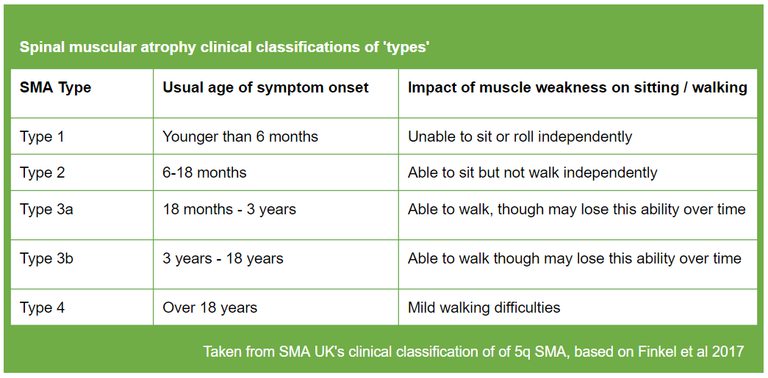 Spinal muscular atrophy clinical classifications of 'types'

| SMA Type | Usual age of symptom onset | Impact of muscle weakness on sitting / walking |
|---|---|---|
| Type 1 | Younger than 6 months | Unable to sit or roll independently |
| Type 2 | 6-18 months | Able to sit but not walk independently |
| Type 3a | 18 months - 3 years | Able to walk, though may lose this ability over time |
| Type 3b | 3 years - 18 years | Able to walk though may lose this ability over time |
| Type 4 | Over 18 years | Mild walking difficulties |

Taken from SMA UK's clinical classification of of 5q SMA, based on Finkel et al 2017